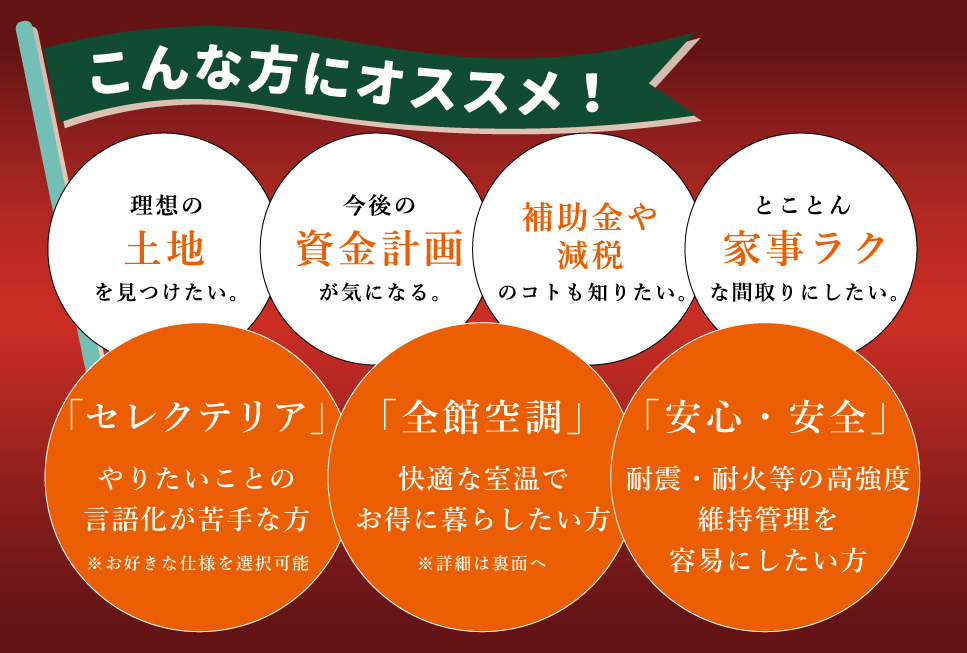 こんな方にオススメ！

理想の
土地
を見つけたい。

今後の
資金計画
が気になる。

補助金や
減税
のコトも知りたい。

とことん
家事ラク
な間取りにしたい。

「セレクテリア」
やりたいことの
言語化が苦手な方
※お好きな仕様を選択可能

「全館空調」
快適な室温で
お得に暮らしたい方
※詳細は裏面へ

「安心・安全」
耐震・耐火等の高強度
維持管理を
容易にしたい方